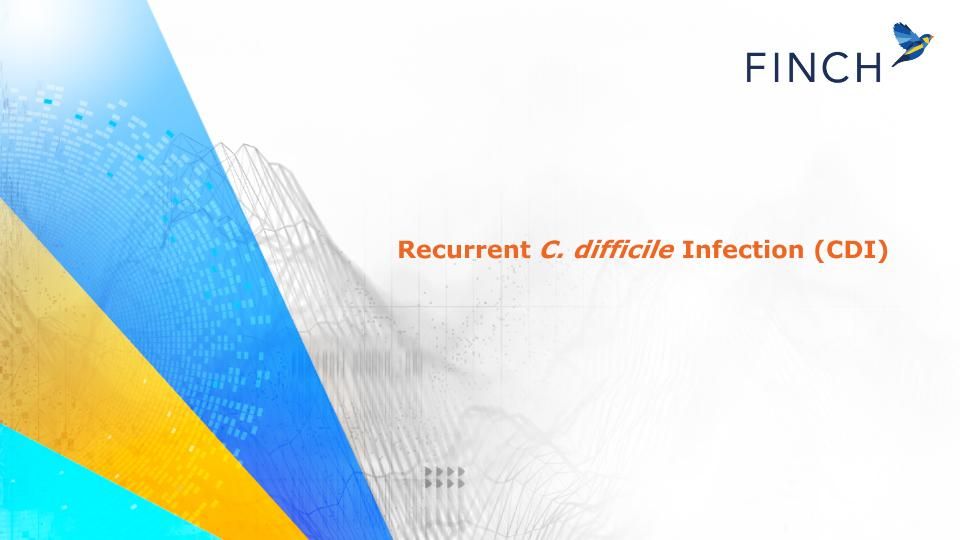 FINCH

Recurrent C. difficile Infection (CDI)